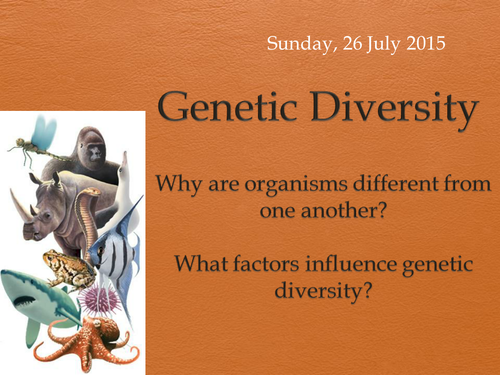 Sunday, 26 July 2015

Genetic Diversity

Why are organisms different from one another?

What factors influence genetic diversity?